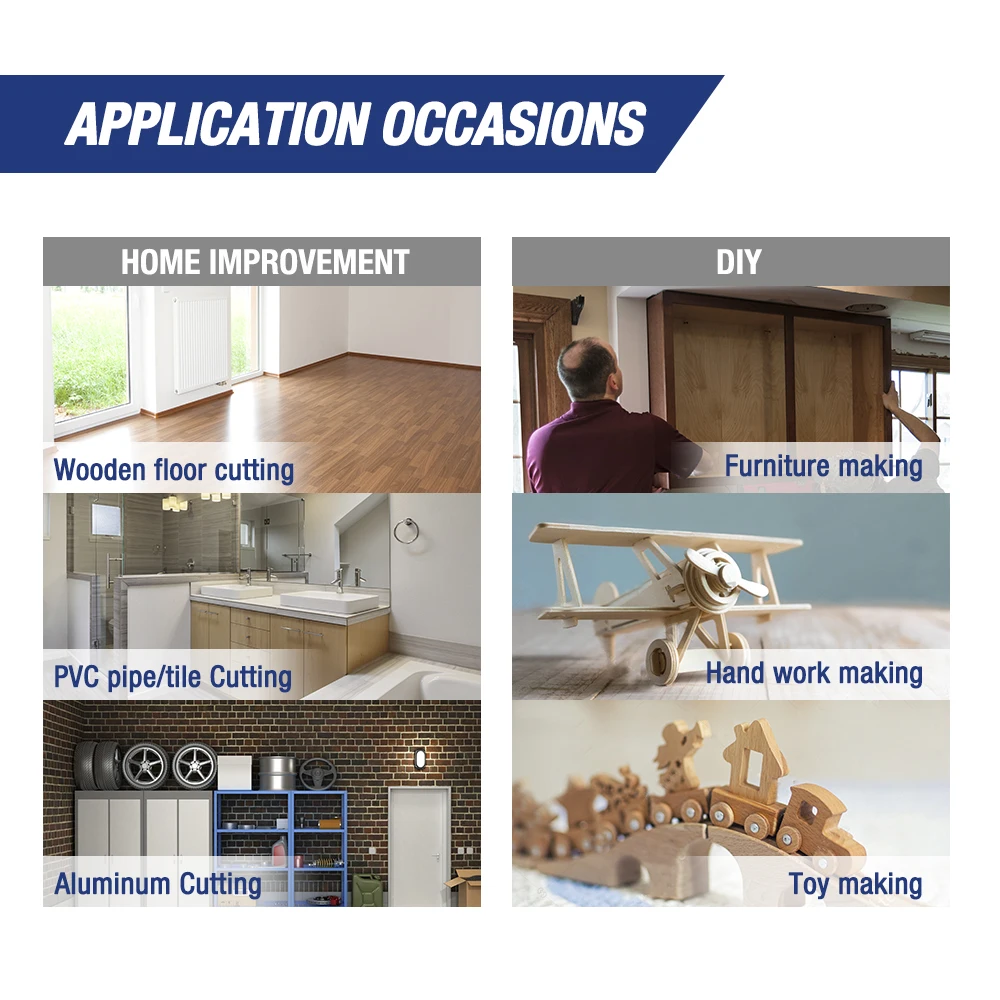 APPLICATION OCCASIONS

HOME IMPROVEMENT

Wooden floor cutting

PVC pipe/tile Cutting

Aluminum Cutting

DIY

Furniture making

Hand work making

Toy making